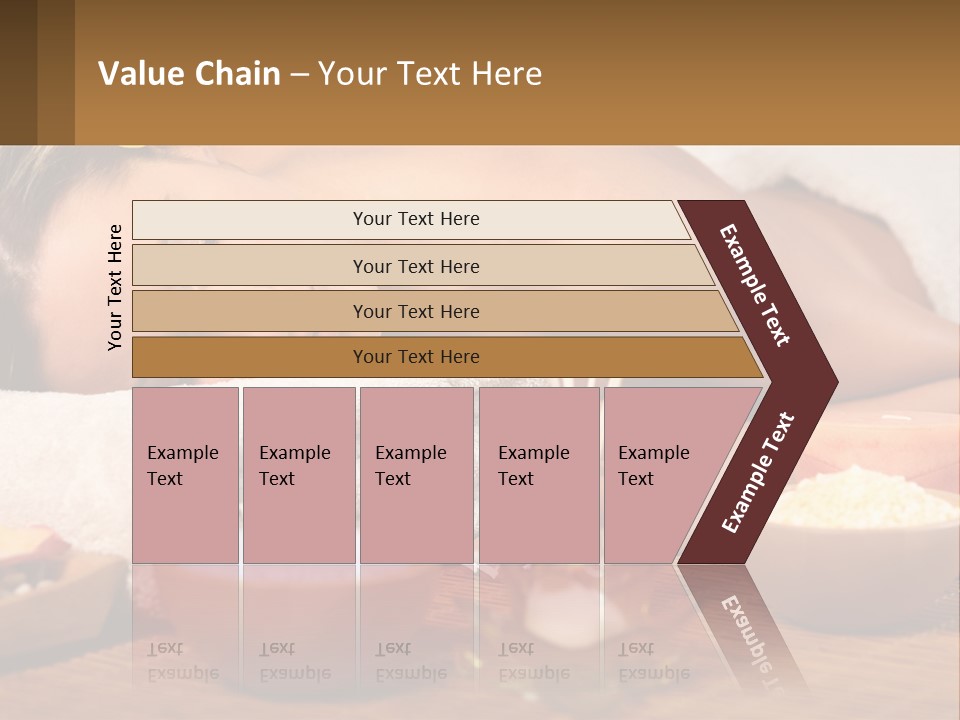 Value Chain – Your Text Here

Your Text Here

Your Text Here

Your Text Here

Your Text Here

Your Text Here

Example Text

Example Text

Example Text

Example Text

Example Text

Example Text

Example Text